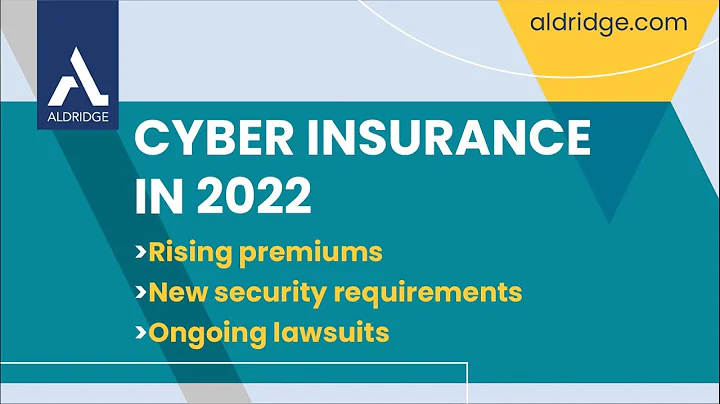 ALDRIDGE

aldridge.com

CYBER INSURANCE IN 2022

›Rising premiums
›New security requirements
›Ongoing lawsuits